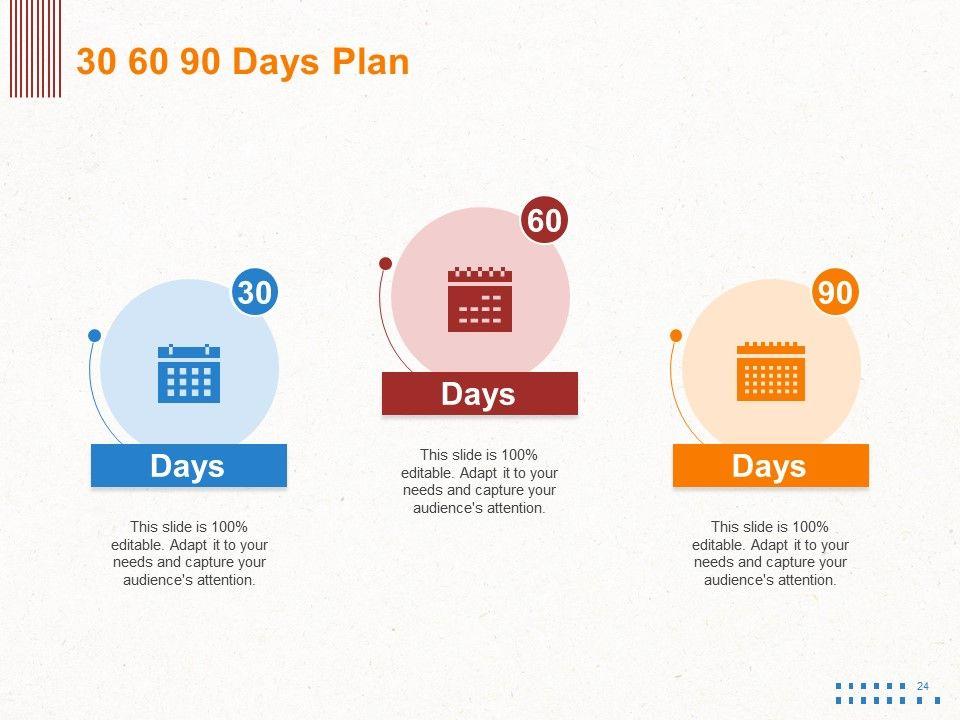 30 60 90 Days Plan

30

Days

This slide is 100% editable. Adapt it to your needs and capture your audience's attention.

60

Days

This slide is 100% editable. Adapt it to your needs and capture your audience's attention.

90

Days

This slide is 100% editable. Adapt it to your needs and capture your audience's attention.

24